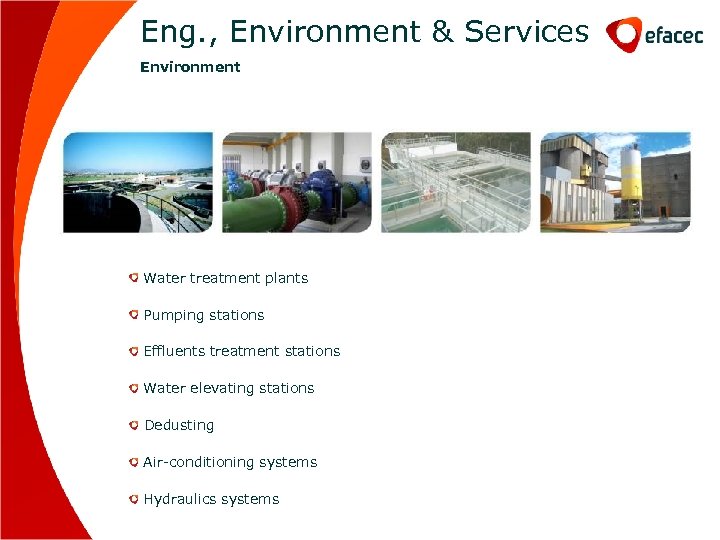 Eng., Environment & Services

efacec

Environment

Water treatment plants

Pumping stations

Effluents treatment stations

Water elevating stations

Dedusting

Air-conditioning systems

Hydraulics systems